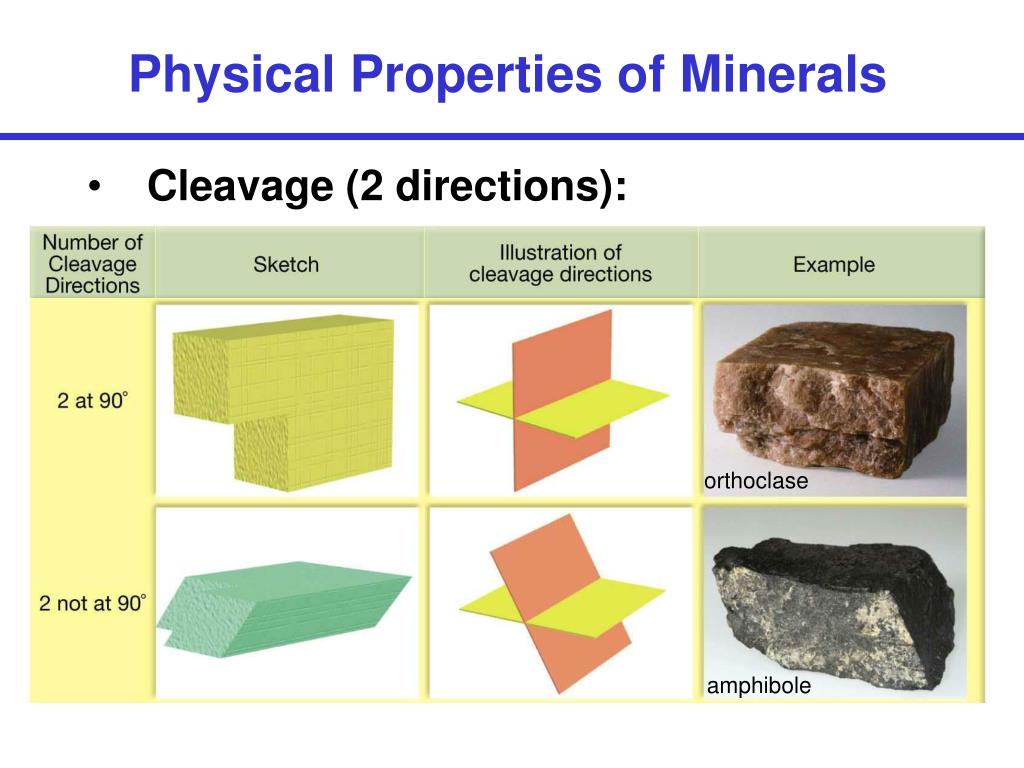 Physical Properties of Minerals

• Cleavage (2 directions):

| Number of Cleavage Directions | Sketch | Illustration of cleavage directions | Example |
|---|---|---|---|
| 2 at 90° | | | orthoclase |
| 2 not at 90° | | | amphibole |